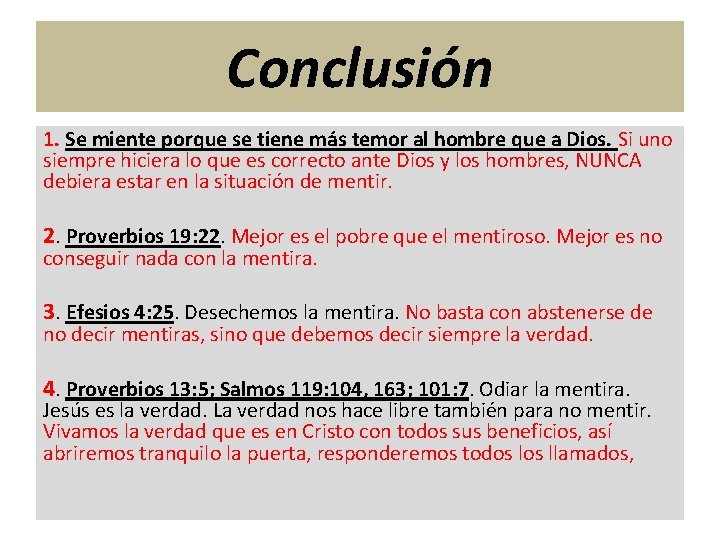 Conclusión

1. Se miente porque se tiene más temor al hombre que a Dios. Si uno siempre hiciera lo que es correcto ante Dios y los hombres, NUNCA debiera estar en la situación de mentir.

2. Proverbios 19:22. Mejor es el pobre que el mentiroso. Mejor es no conseguir nada con la mentira.

3. Efesios 4:25. Desechemos la mentira. No basta con abstenerse de no decir mentiras, sino que debemos decir siempre la verdad.

4. Proverbios 13:5; Salmos 119:104, 163; 101:7. Odiar la mentira. Jesús es la verdad. La verdad nos hace libre también para no mentir. Vivamos la verdad que es en Cristo con todos sus beneficios, así abriremos tranquilo la puerta, responderemos todos los llamados,